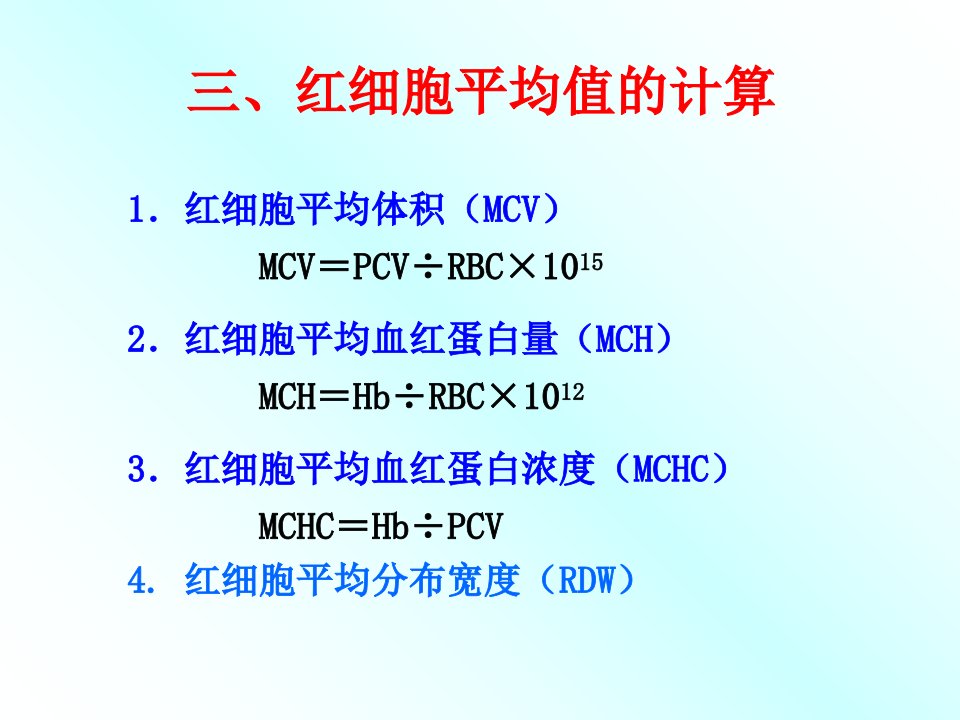 三、红细胞平均值的计算

1. 红细胞平均体积（MCV）

$MCV = PCV \div RBC \times 10^{15}$

2. 红细胞平均血红蛋白量（MCH）

$MCH = Hb \div RBC \times 10^{12}$

3. 红细胞平均血红蛋白浓度（MCHC）

$MCHC = Hb \div PCV$

4. 红细胞平均分布宽度（RDW）